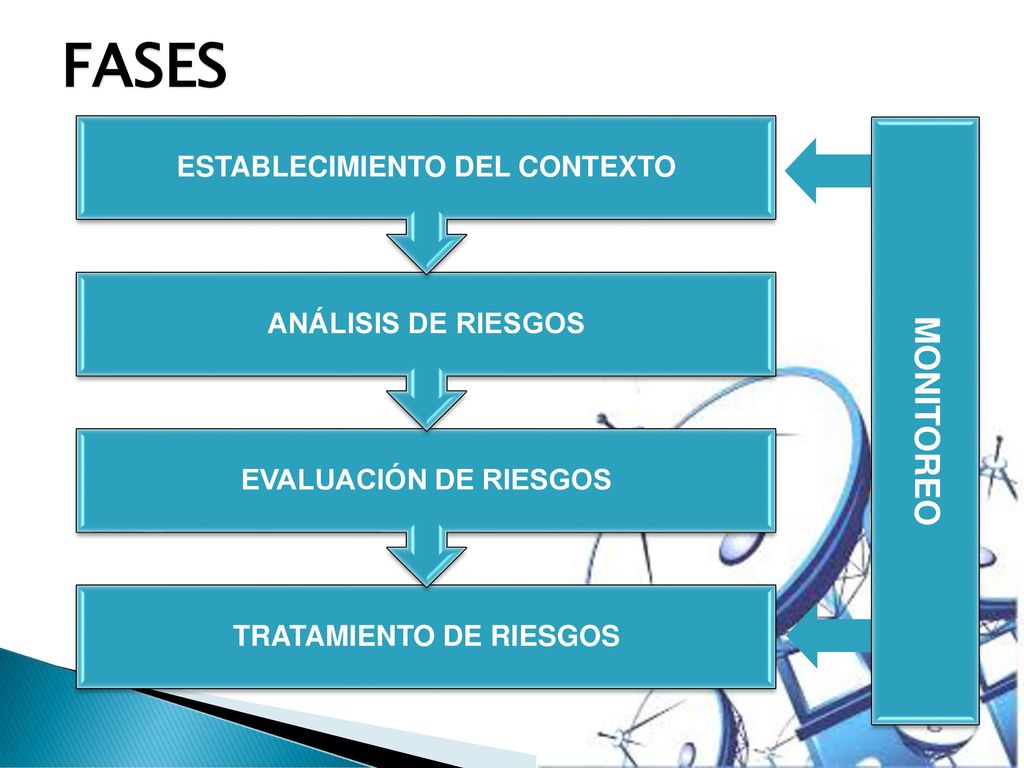 FASES

ESTABLECIMIENTO DEL CONTEXTO

ANÁLISIS DE RIESGOS

EVALUACIÓN DE RIESGOS

TRATAMIENTO DE RIESGOS

MONITOREO